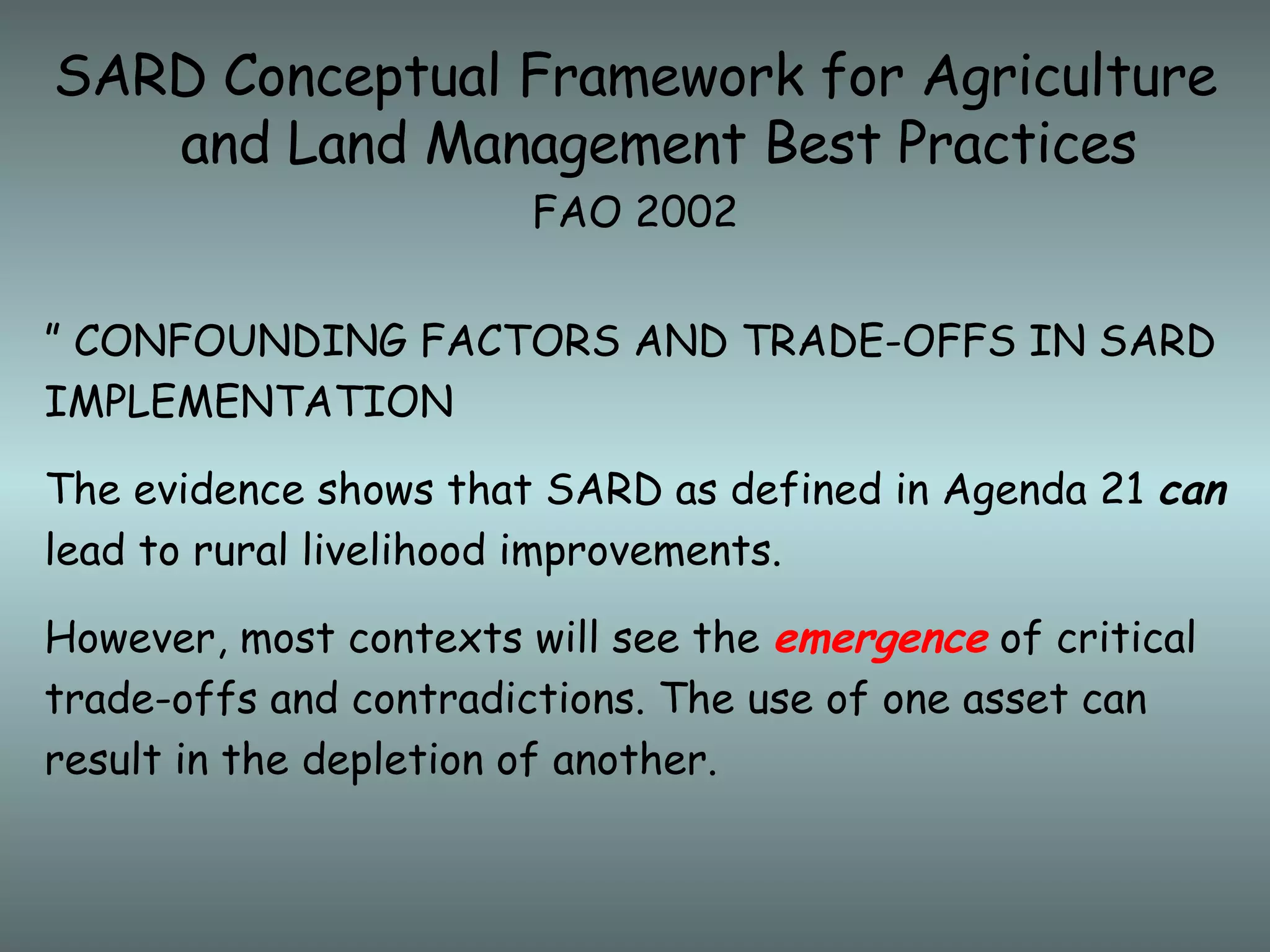 SARD Conceptual Framework for Agriculture and Land Management Best Practices
FAO 2002

" CONFOUNDING FACTORS AND TRADE-OFFS IN SARD IMPLEMENTATION

The evidence shows that SARD as defined in Agenda 21 can lead to rural livelihood improvements.

However, most contexts will see the emergence of critical trade-offs and contradictions. The use of one asset can result in the depletion of another.